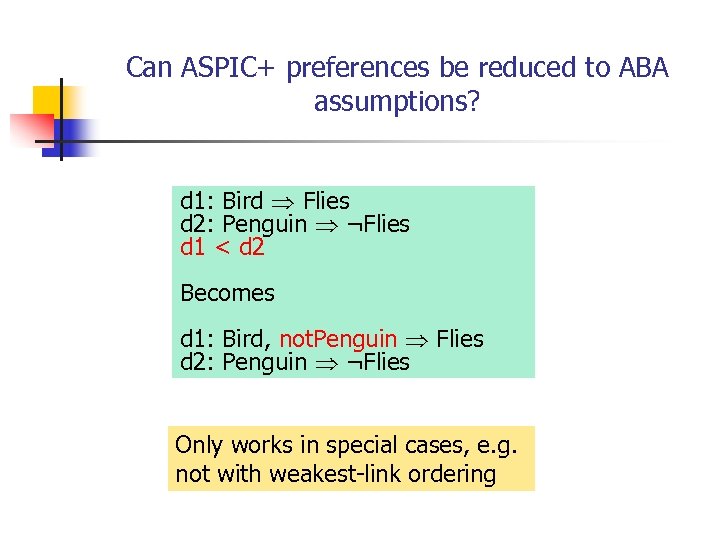 Can ASPIC+ preferences be reduced to ABA assumptions?

d1: Bird $\Rightarrow$ Flies
d2: Penguin $\Rightarrow$ $\neg$Flies
d1 < d2

Becomes

d1: Bird, notPenguin $\Rightarrow$ Flies
d2: Penguin $\Rightarrow$ $\neg$Flies

Only works in special cases, e.g. not with weakest-link ordering